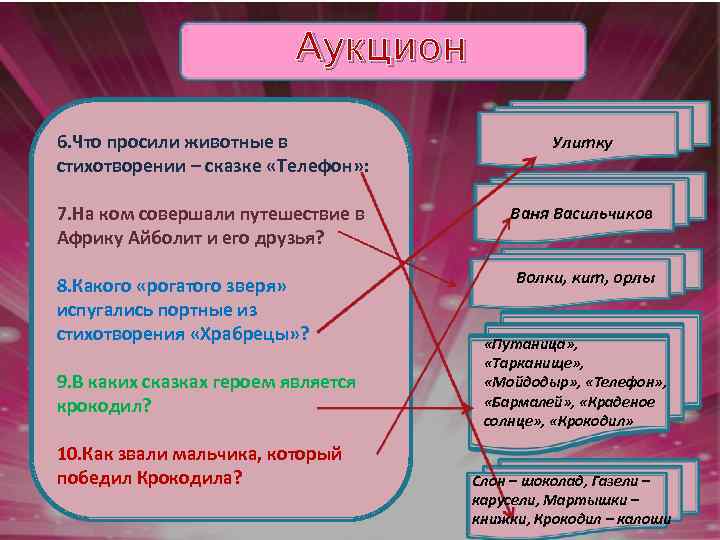 Аукцион

6.Что просили животные в стихотворении – сказке «Телефон»:

7.На ком совершали путешествие в Африку Айболит и его друзья?

8.Какого «рогатого зверя» испугались портные из стихотворения «Храбрецы»?

9.В каких сказках героем является крокодил?

10.Как звали мальчика, который победил Крокодила?

Улитку

Ваня Васильчиков

Волки, кит, орлы

«Путаница», «Тарканище», «Мойдодыр», «Телефон», «Бармалей», «Краденое солнце», «Крокодил»

Слон – шоколад, Газели – карусели, Мартышки – книжки, Крокодил – калоши